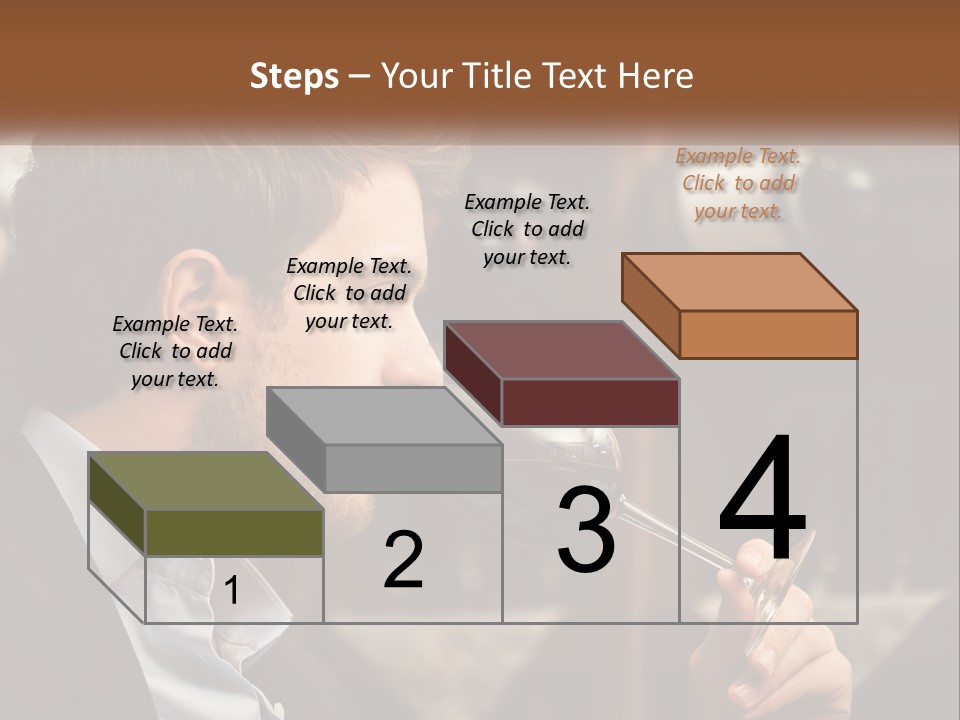 Steps – Your Title Text Here

Example Text. Click to add your text.

Example Text. Click to add your text.

Example Text. Click to add your text.

Example Text. Click to add your text.

1

2

3

4